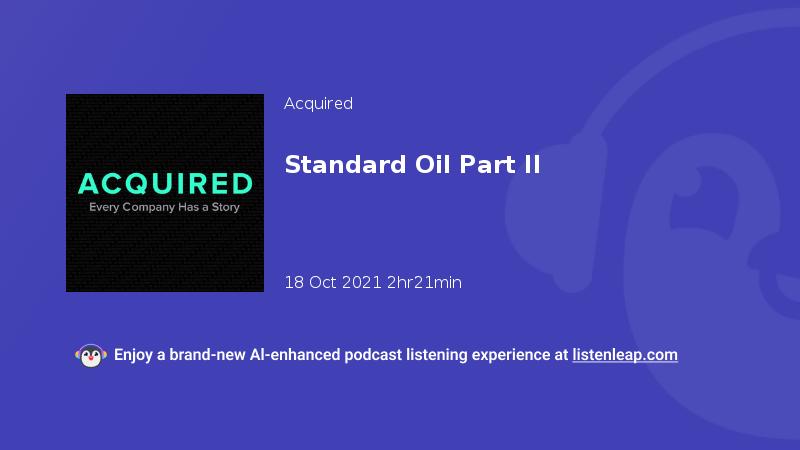 ACQUIRED
Every Company Has a Story

Acquired

Standard Oil Part II

18 Oct 2021 2hr21min

Enjoy a brand-new AI-enhanced podcast listening experience at listenleap.com